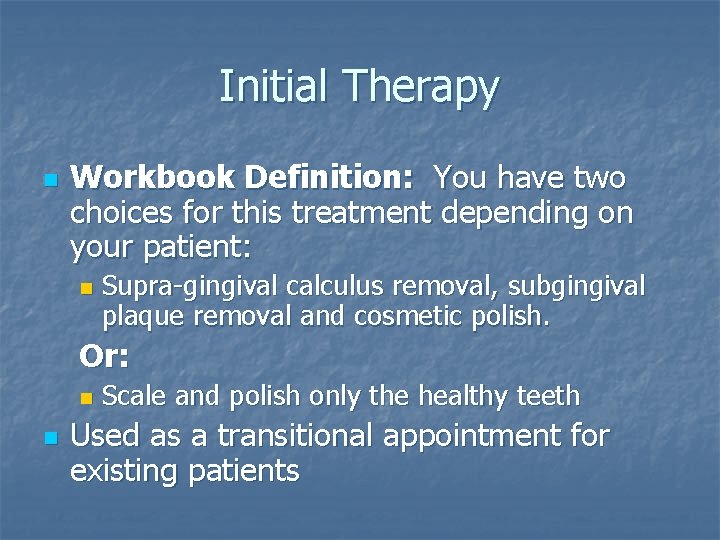 Initial Therapy

Workbook Definition: You have two choices for this treatment depending on your patient:

Supra-gingival calculus removal, subgingival plaque removal and cosmetic polish.

Or:

Scale and polish only the healthy teeth

Used as a transitional appointment for existing patients